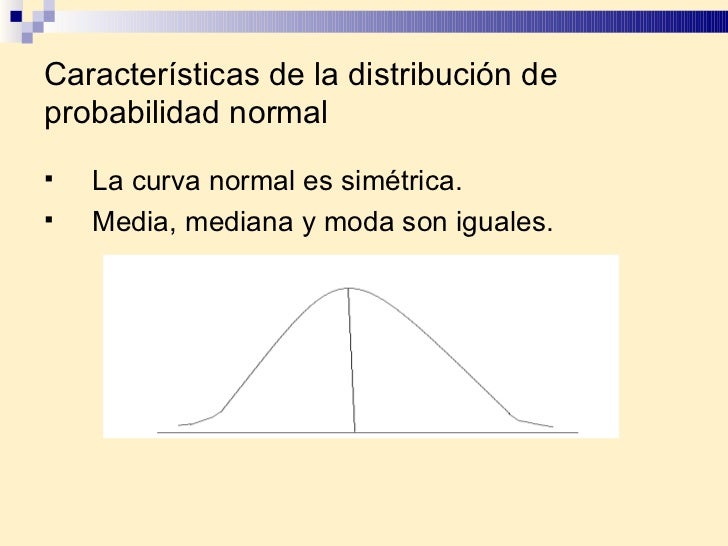 Características de la distribución de probabilidad normal

▪ La curva normal es simétrica.
▪ Media, mediana y moda son iguales.